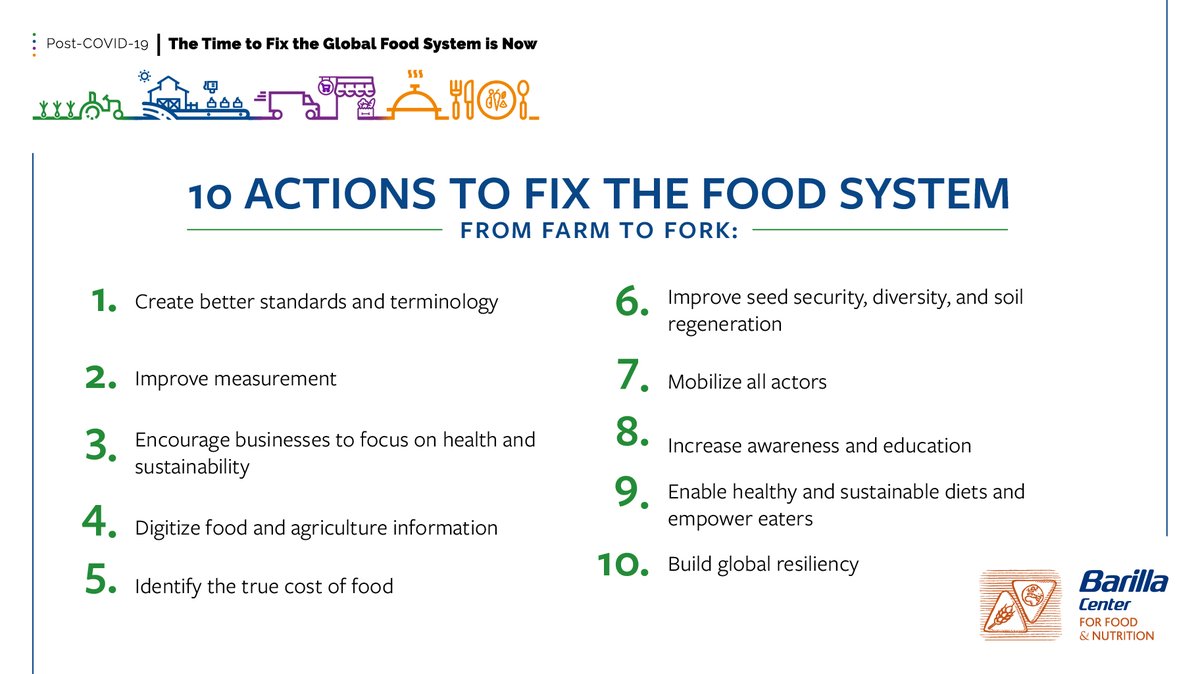 Post-COVID-19 | The Time to Fix the Global Food System is Now

10 ACTIONS TO FIX THE FOOD SYSTEM
FROM FARM TO FORK:

1. Create better standards and terminology

2. Improve measurement

3. Encourage businesses to focus on health and sustainability

4. Digitize food and agriculture information

5. Identify the true cost of food

6. Improve seed security, diversity, and soil regeneration

7. Mobilize all actors

8. Increase awareness and education

9. Enable healthy and sustainable diets and empower eaters

10. Build global resiliency

Barilla Center FOR FOOD & NUTRITION